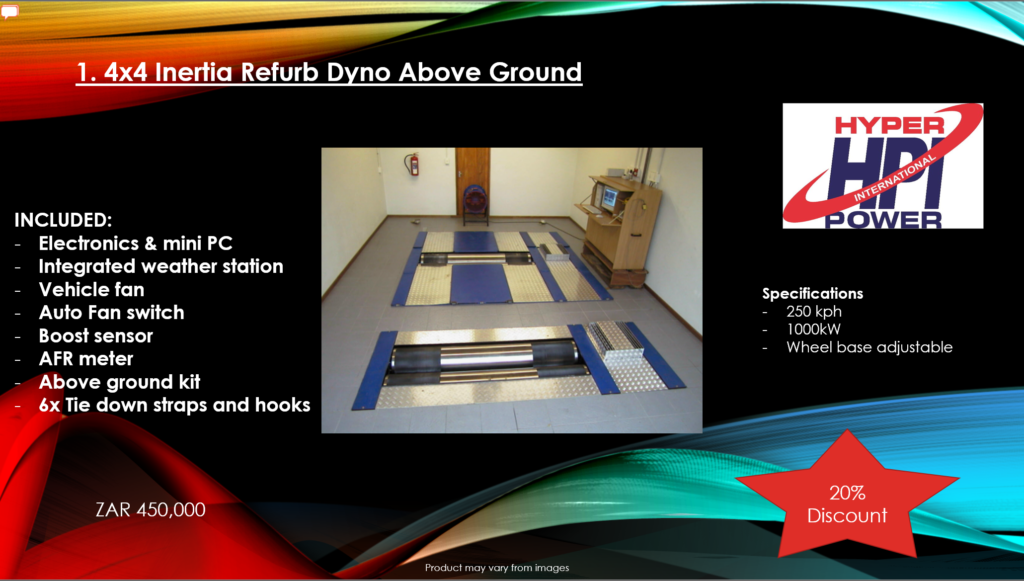 1. 4x4 Inertia Refurb Dyno Above Ground

HYPER
HPI
INTERNATIONAL
POWER

INCLUDED:
- Electronics & mini PC
- Integrated weather station
- Vehicle fan
- Auto Fan switch
- Boost sensor
- AFR meter
- Above ground kit
- 6x Tie down straps and hooks

Specifications
- 250 kph
- 1000kW
- Wheel base adjustable

ZAR 450,000

20% Discount

Product may vary from images